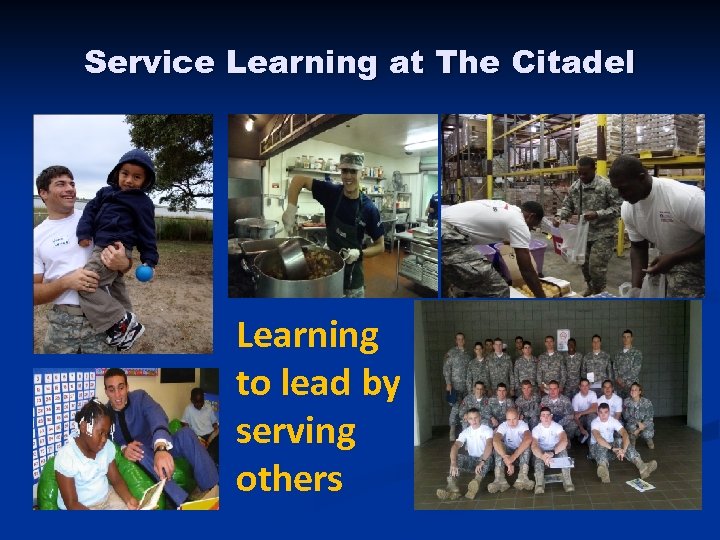 Service Learning at The Citadel

Learning to lead by serving others